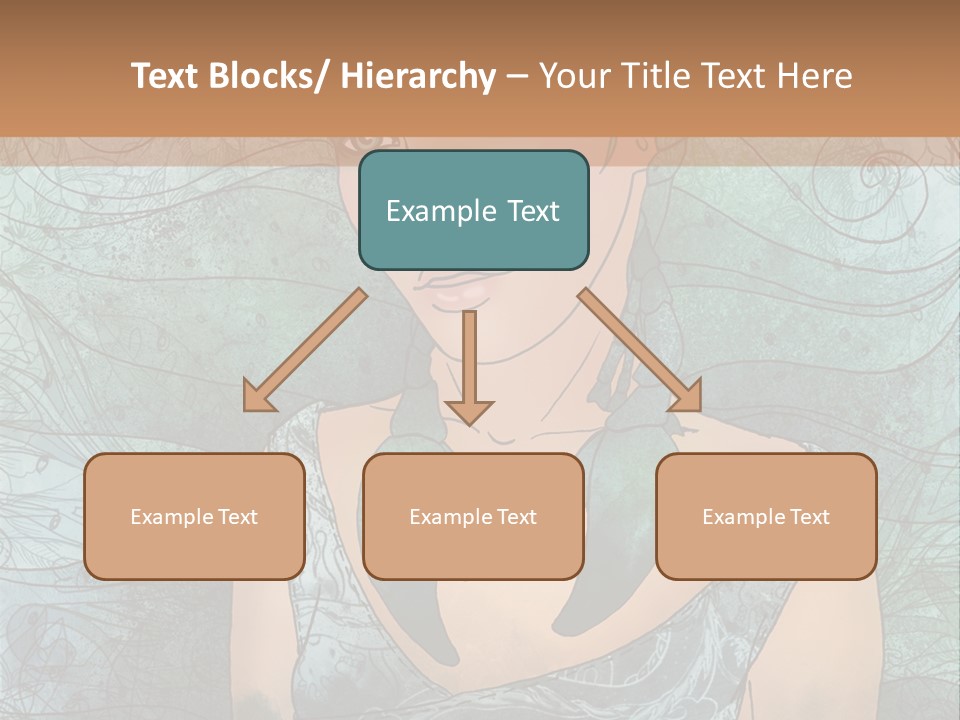 Text Blocks/ Hierarchy – Your Title Text Here

Example Text

Example Text

Example Text

Example Text